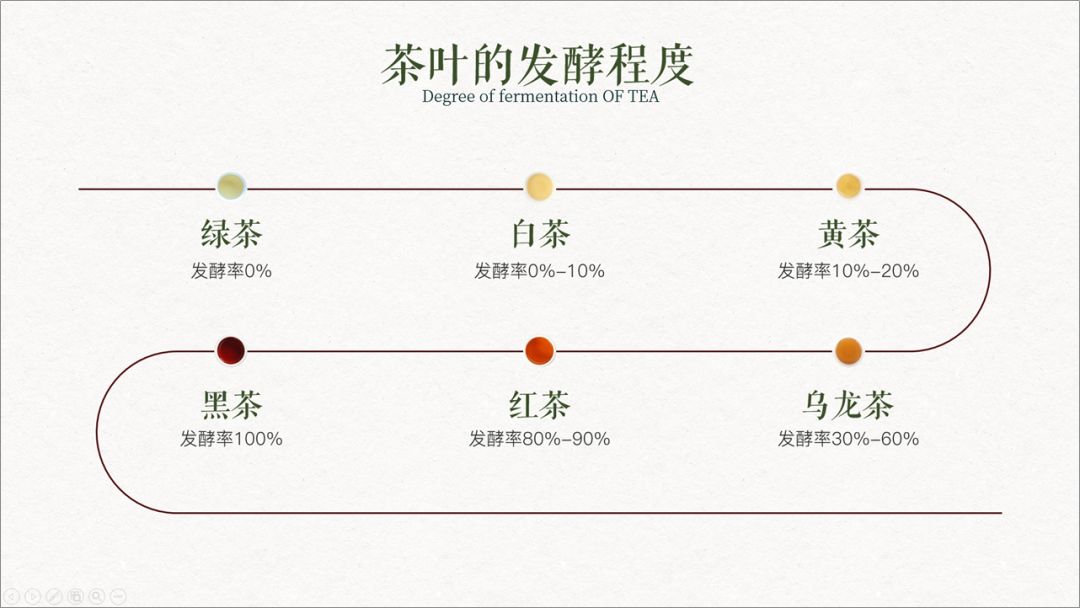 茶叶的发酵程度
Degree of fermentation OF TEA

绿茶
发酵率0%

白茶
发酵率0%-10%

黄茶
发酵率10%-20%

黑茶
发酵率100%

红茶
发酵率80%-90%

乌龙茶
发酵率30%-60%